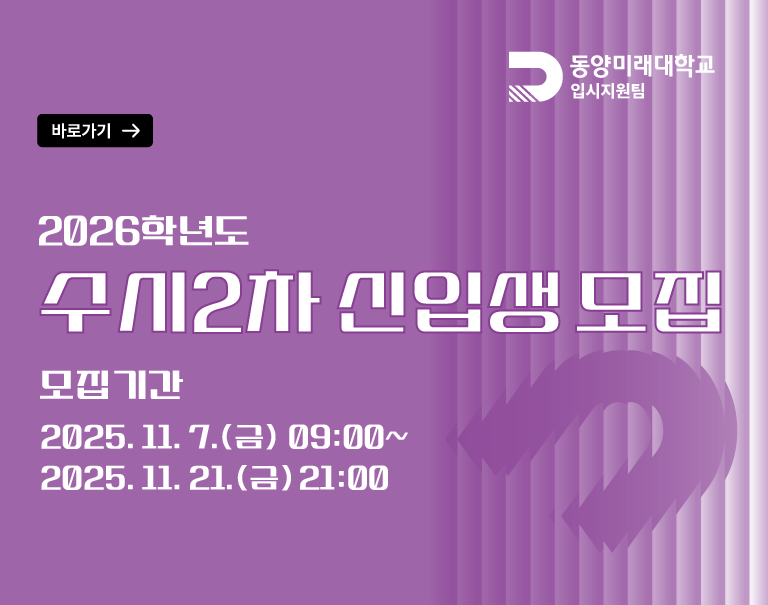 동양미래대학교
입시지원팀

바로가기 →

2026학년도
수시2차 신입생 모집

모집기간
2025. 11. 7.(금) 09:00~
2025. 11. 21.(금) 21:00